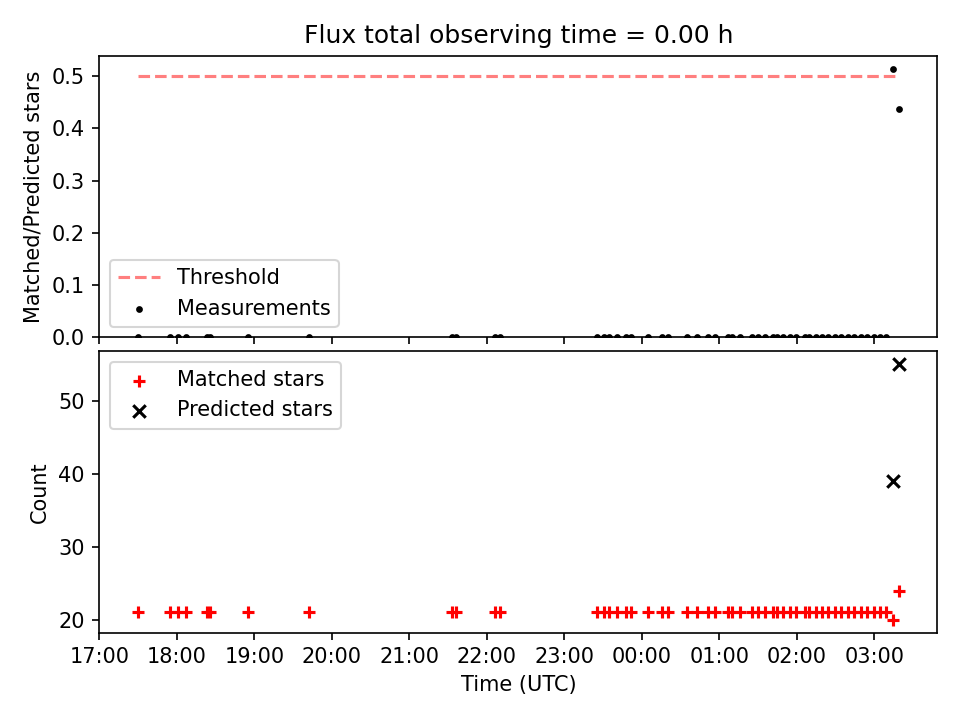 Flux total observing time = 0.00 h

Matched/Predicted stars

0.5
0.4
0.3
0.2
0.1
0.0

Threshold
Measurements

Matched stars
Predicted stars

Count

50
40
30
20

17:00 18:00 19:00 20:00 21:00 22:00 23:00 00:00 01:00 02:00 03:00

Time (UTC)